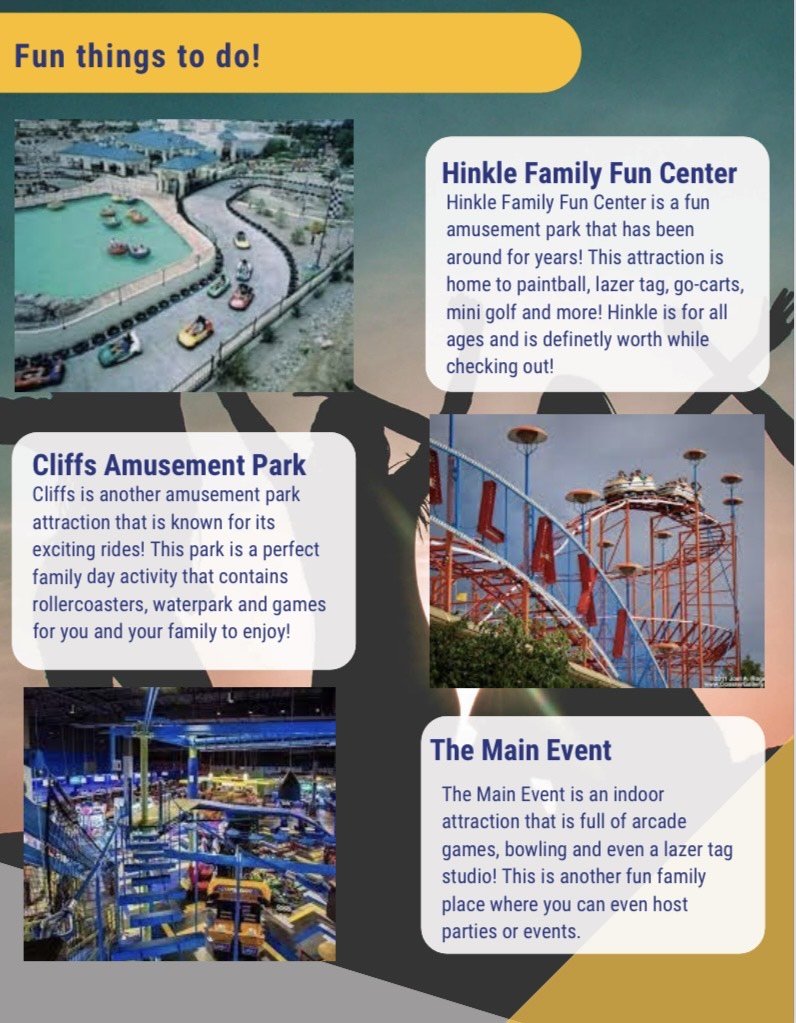 Fun things to do!

Hinkle Family Fun Center
Hinkle Family Fun Center is a fun amusement park that has been around for years! This attraction is home to paintball, lazer tag, go-carts, mini golf and more! Hinkle is for all ages and is definetly worth while checking out!

Cliffs Amusement Park
Cliffs is another amusement park attraction that is known for its exciting rides! This park is a perfect family day activity that contains rollercoasters, waterpark and games for you and your family to enjoy!

The Main Event
The Main Event is an indoor attraction that is full of arcade games, bowling and even a lazer tag studio! This is another fun family place where you can even host parties or events.